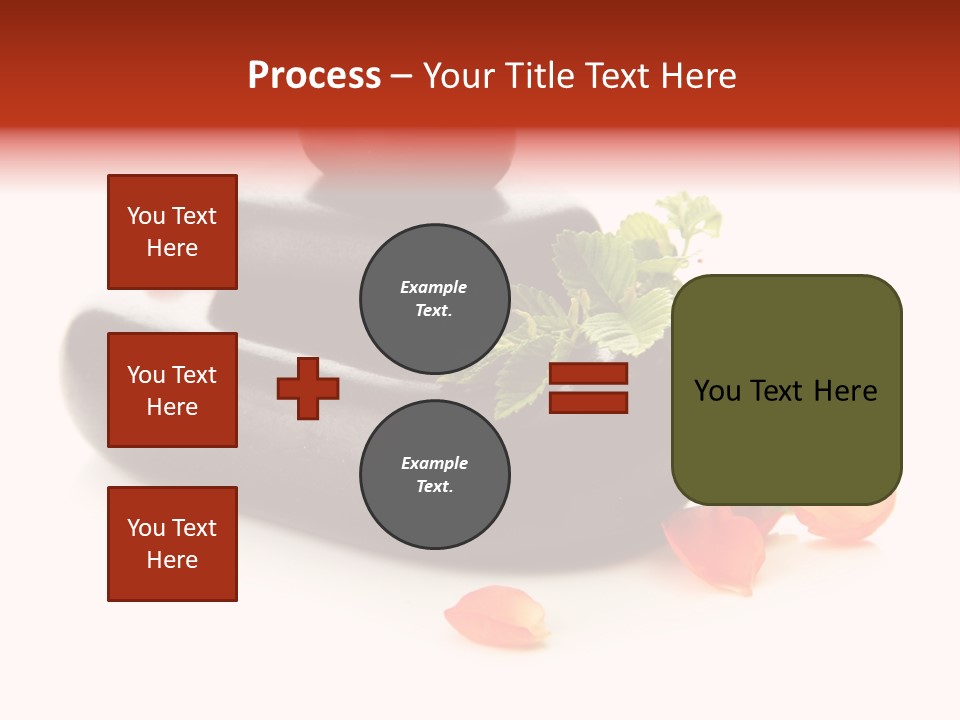 Process – Your Title Text Here

You Text Here

You Text Here

You Text Here

Example Text.

Example Text.

You Text Here